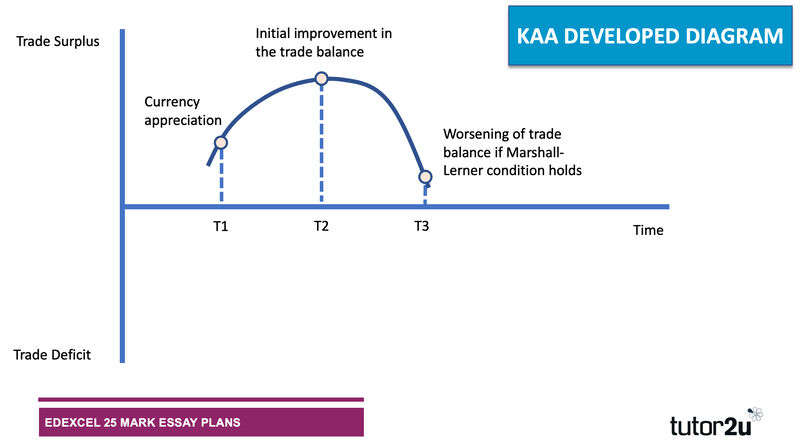 KAA DEVELOPED DIAGRAM

Trade Surplus

Initial improvement in the trade balance

Currency appreciation

Worsening of trade balance if Marshall-Lerner condition holds

T1

T2

T3

Time

Trade Deficit

EDEXCEL 25 MARK ESSAY PLANS

tutor2u